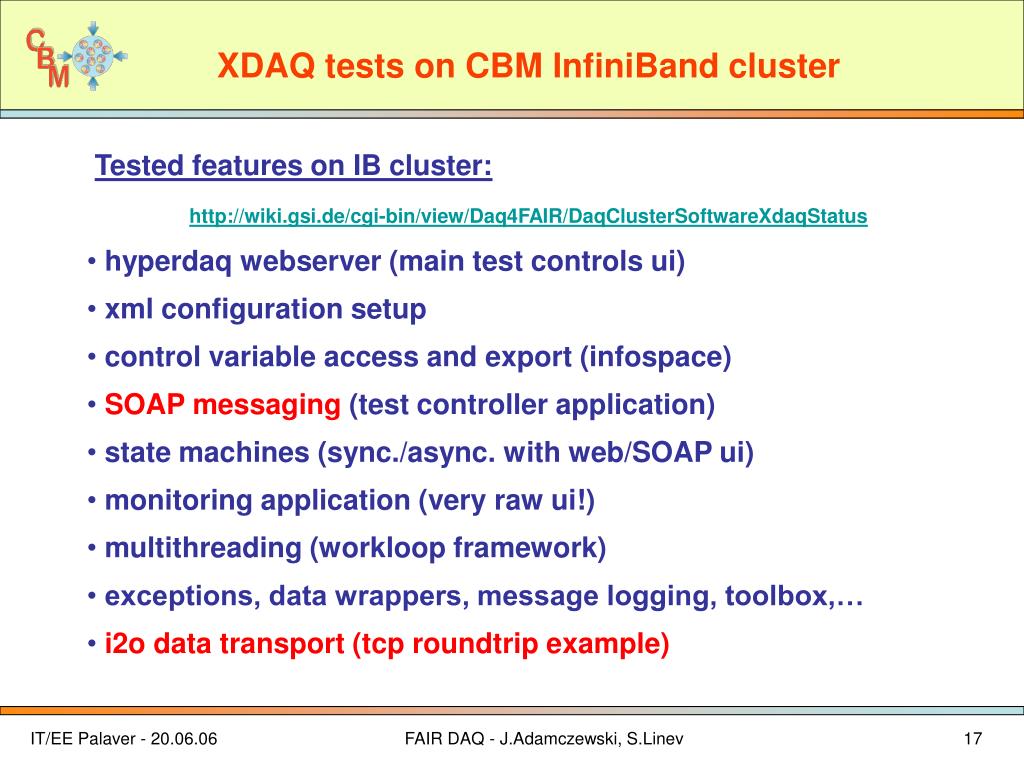 CBM

XDAQ tests on CBM InfiniBand cluster

Tested features on IB cluster:

http://wiki.gsi.de/cgi-bin/view/Daq4FAIR/DaqClusterSoftwareXdaqStatus

• hyperdaq webserver (main test controls ui)
• xml configuration setup
• control variable access and export (infospace)
• SOAP messaging (test controller application)
• state machines (sync./async. with web/SOAP ui)
• monitoring application (very raw ui!)
• multithreading (workloop framework)
• exceptions, data wrappers, message logging, toolbox,…
• i2o data transport (tcp roundtrip example)

IT/EE Palaver - 20.06.06

FAIR DAQ - J.Adamczewski, S.Linev

17